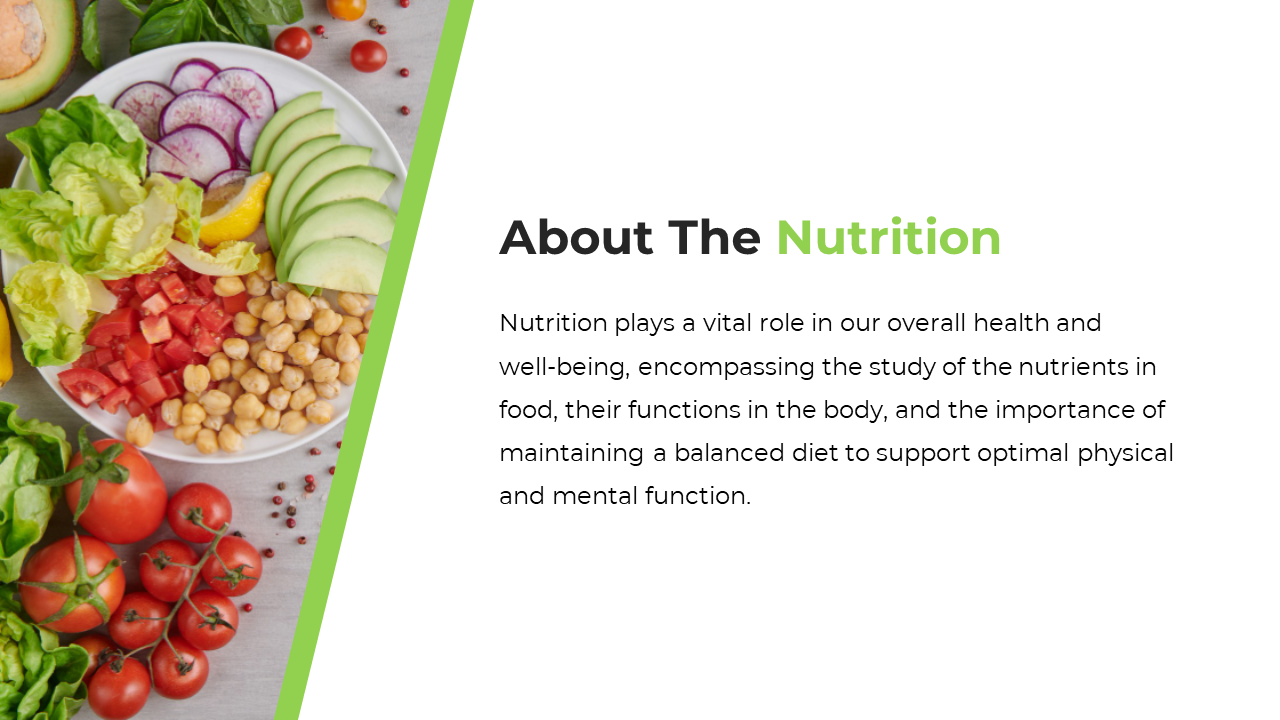 About The Nutrition

Nutrition plays a vital role in our overall health and well-being, encompassing the study of the nutrients in food, their functions in the body, and the importance of maintaining a balanced diet to support optimal physical and mental function.